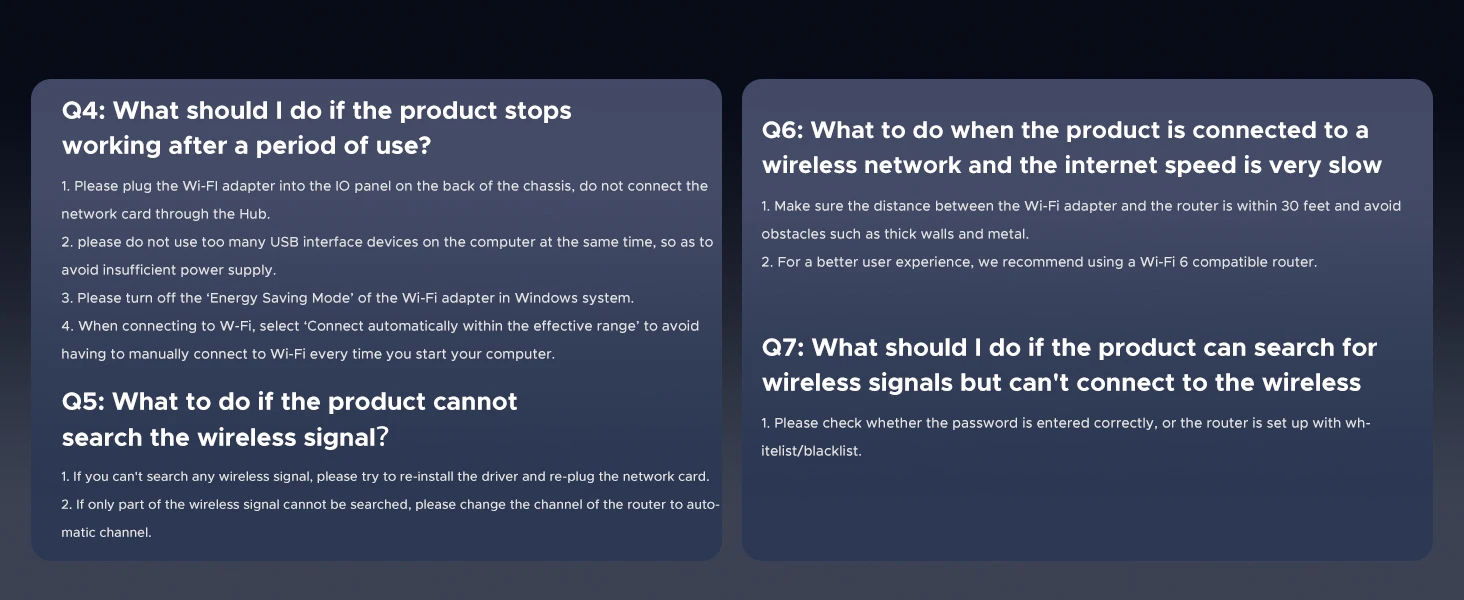 Q4: What should I do if the product stops working after a period of use?

1. Please plug the Wi-FI adapter into the IO panel on the back of the chassis, do not connect the network card through the Hub.
2. please do not use too many USB interface devices on the computer at the same time, so as to avoid insufficient power supply.
3. Please turn off the 'Energy Saving Mode' of the Wi-Fi adapter in Windows system.
4. When connecting to W-Fi, select 'Connect automatically within the effective range' to avoid having to manually connect to Wi-Fi every time you start your computer.

Q5: What to do if the product cannot search the wireless signal?

1. If you can't search any wireless signal, please try to re-install the driver and re-plug the network card.
2. If only part of the wireless signal cannot be searched, please change the channel of the router to automatic channel.

Q6: What to do when the product is connected to a wireless network and the internet speed is very slow

1. Make sure the distance between the Wi-Fi adapter and the router is within 30 feet and avoid obstacles such as thick walls and metal.
2. For a better user experience, we recommend using a Wi-Fi 6 compatible router.

Q7: What should I do if the product can search for wireless signals but can't connect to the wireless

1. Please check whether the password is entered correctly, or the router is set up with whitelist/blacklist.